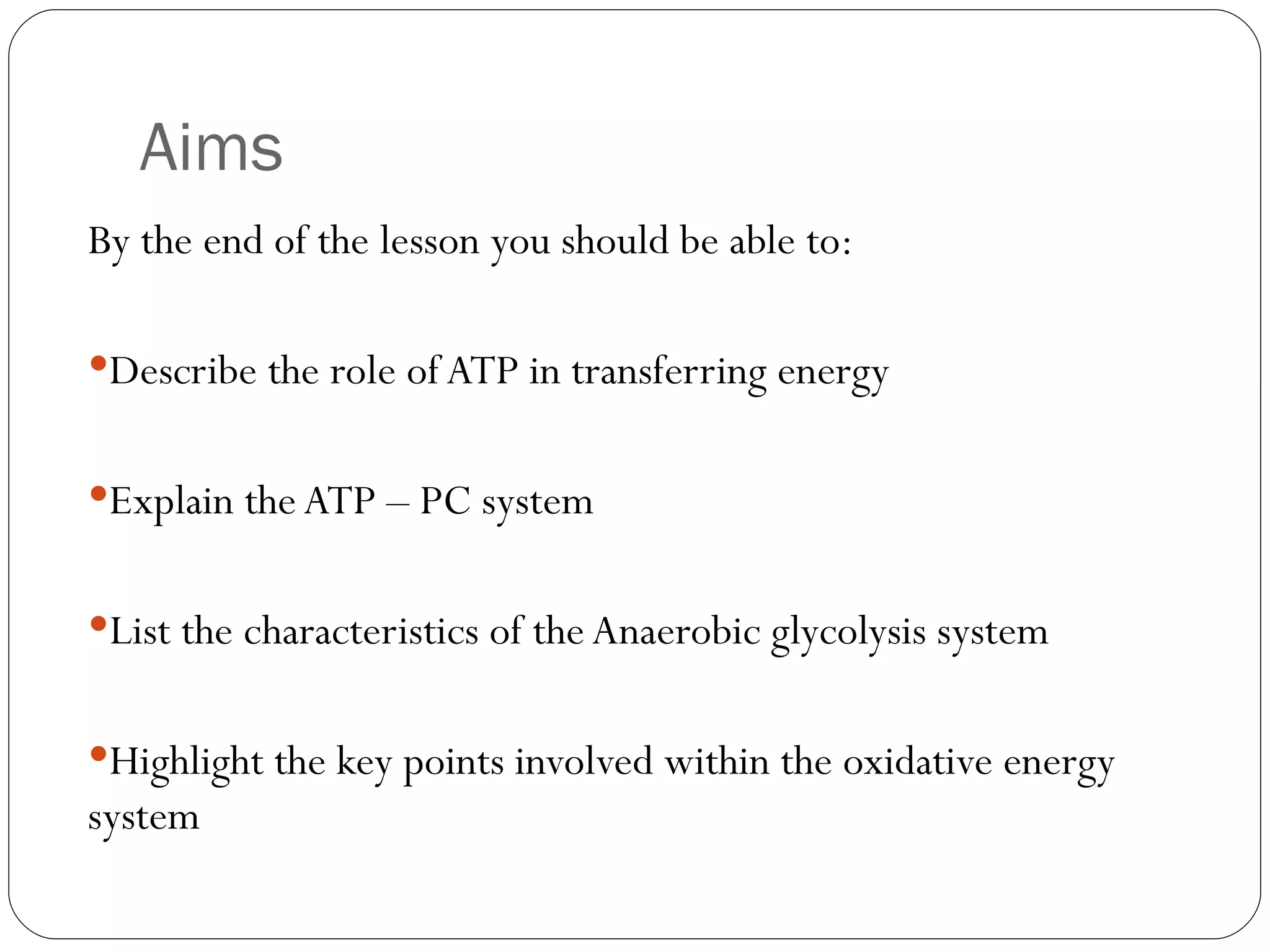 Aims

By the end of the lesson you should be able to:

•Describe the role of ATP in transferring energy

•Explain the ATP – PC system

•List the characteristics of the Anaerobic glycolysis system

•Highlight the key points involved within the oxidative energy system